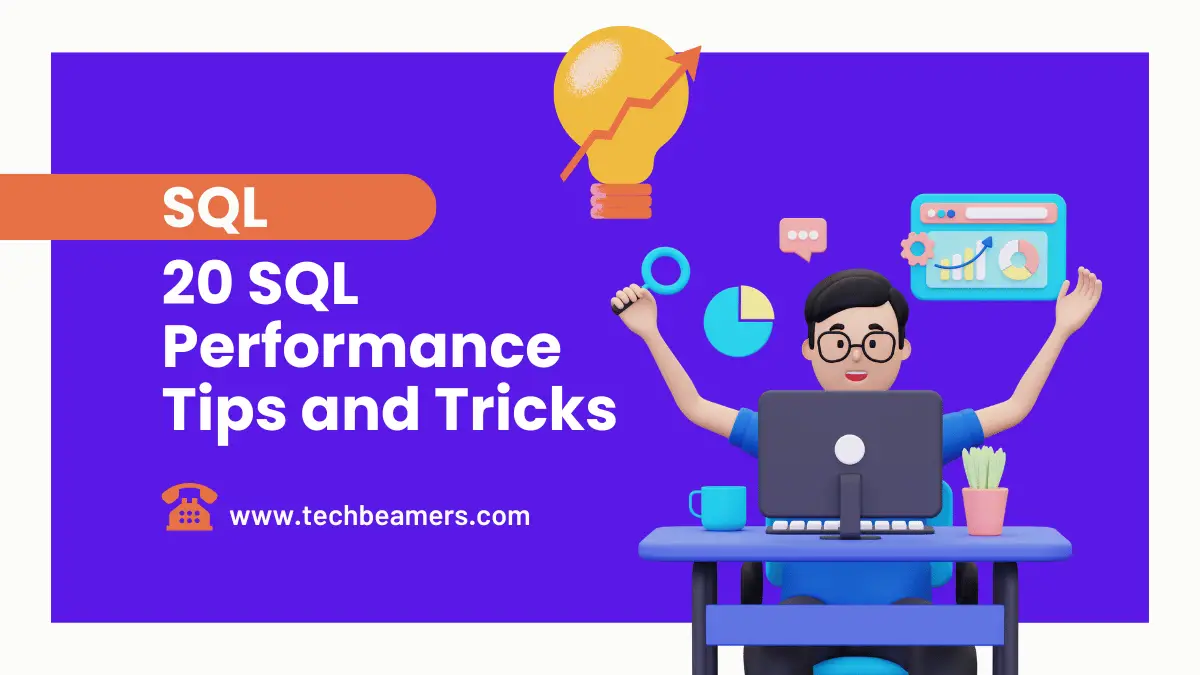 SQL

20 SQL Performance Tips and Tricks

www.techbeamers.com